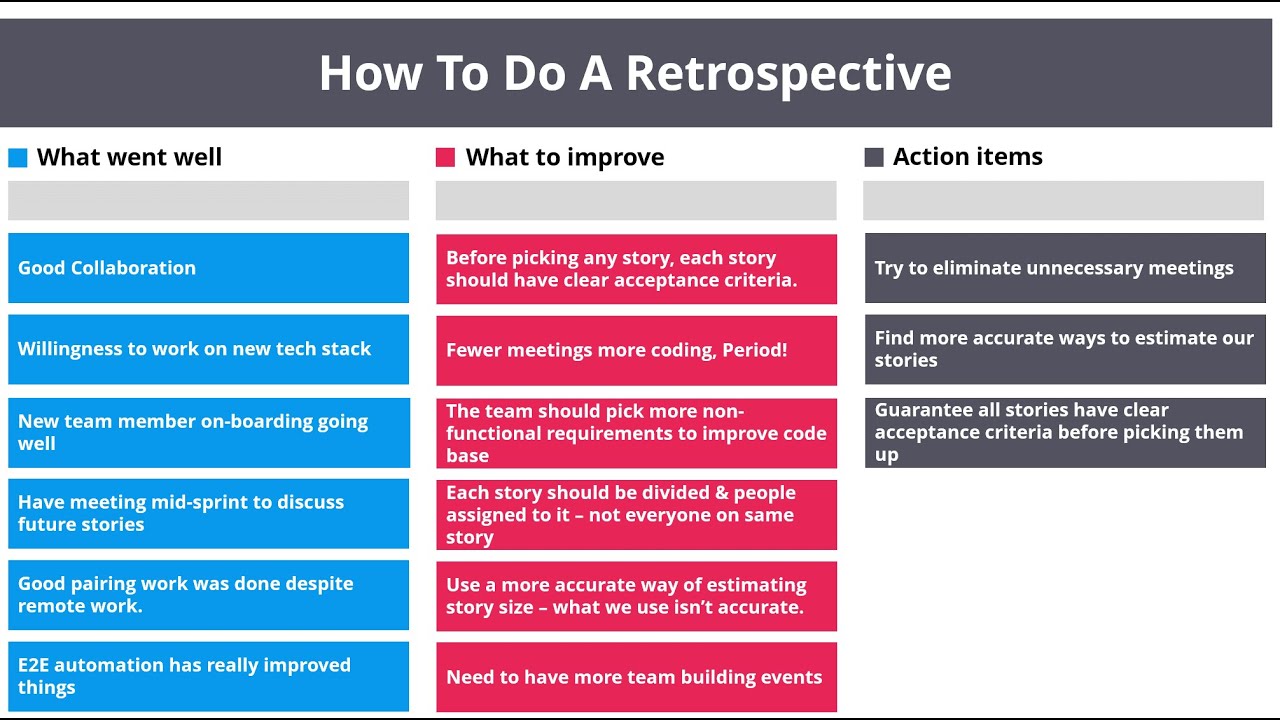 How To Do A Retrospective

What went well

Good Collaboration

Willingness to work on new tech stack

New team member on-boarding going well

Have meeting mid-sprint to discuss future stories

Good pairing work was done despite remote work.

E2E automation has really improved things

What to improve

Before picking any story, each story should have clear acceptance criteria.

Fewer meetings more coding, Period!

The team should pick more non-functional requirements to improve code base

Each story should be divided & people assigned to it – not everyone on same story

Use a more accurate way of estimating story size – what we use isn't accurate.

Need to have more team building events

Action items

Try to eliminate unnecessary meetings

Find more accurate ways to estimate our stories

Guarantee all stories have clear acceptance criteria before picking them up